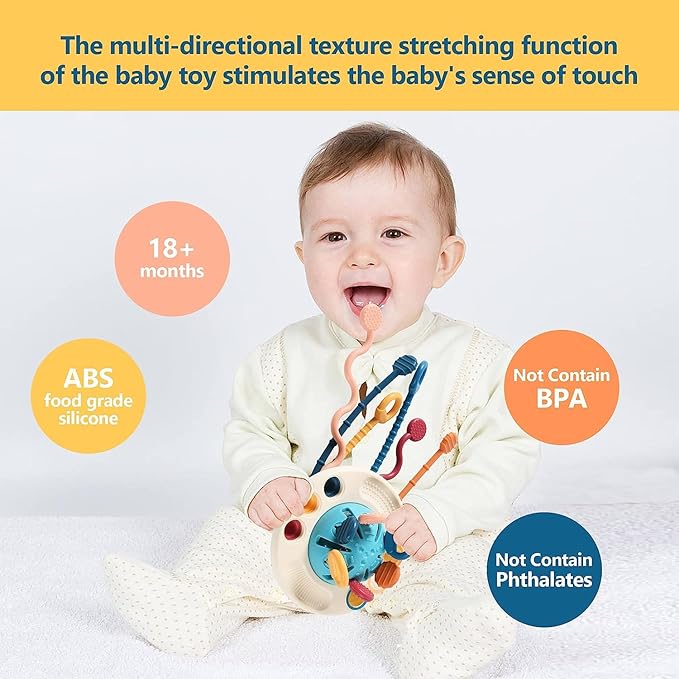 The multi-directional texture stretching function of the baby toy stimulates the baby's sense of touch

18+ months

ABS food grade silicone

Not Contain BPA

Not Contain Phthalates